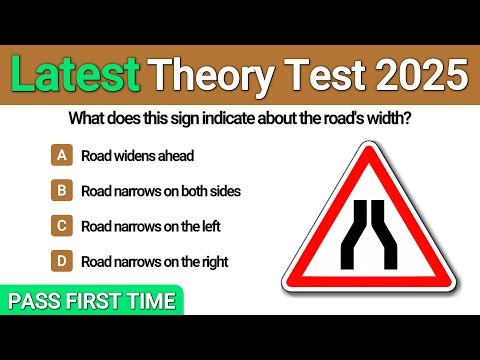 Latest Theory Test 2025

What does this sign indicate about the road's width?

A Road widens ahead

B Road narrows on both sides

C Road narrows on the left

D Road narrows on the right

PASS FIRST TIME